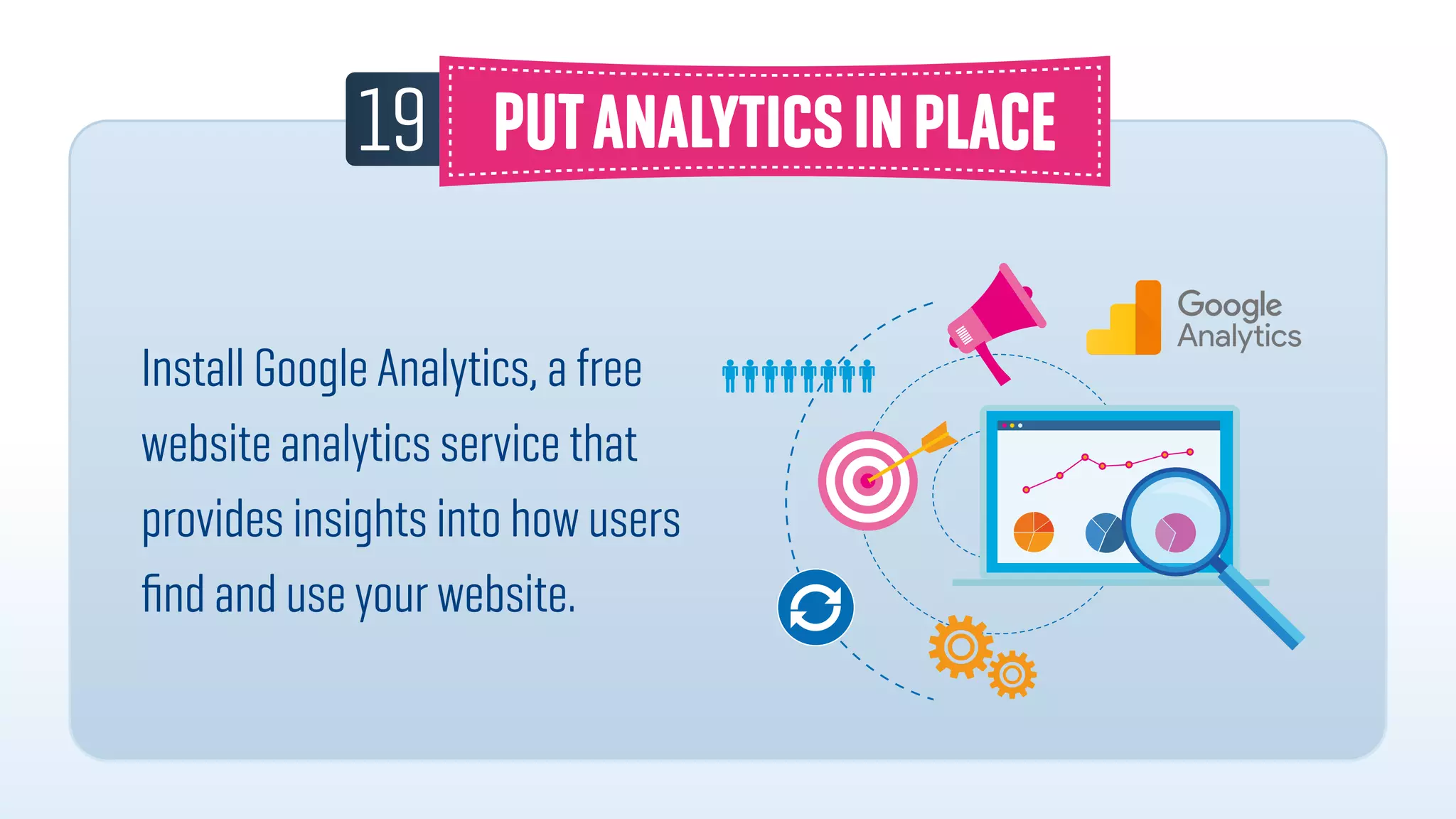 19 PUT ANALYTICS IN PLACE

Install Google Analytics, a free website analytics service that provides insights into how users find and use your website.

Google Analytics